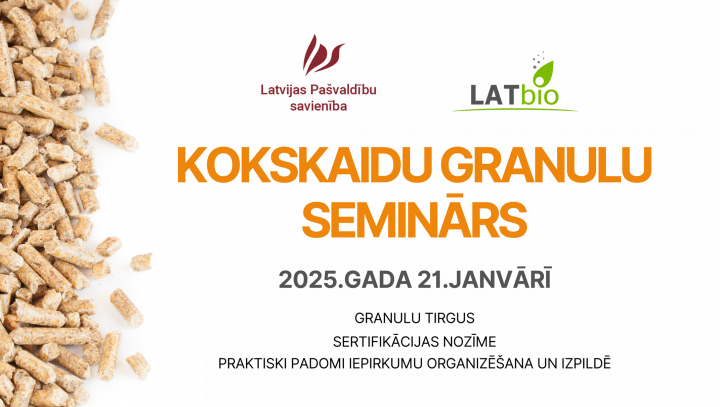 Latvijas Pašvaldību savienība

LATbio

KOKSKAIDU GRANULU SEMINĀRS

2025.GADA 21.JANVĀRĪ

GRANULU TIRGUS
SERTIFIKĀCIJAS NOZĪME
PRAKTISKI PADOMI IEPIRKUMU ORGANIZĒŠANA UN IZPILDĒ